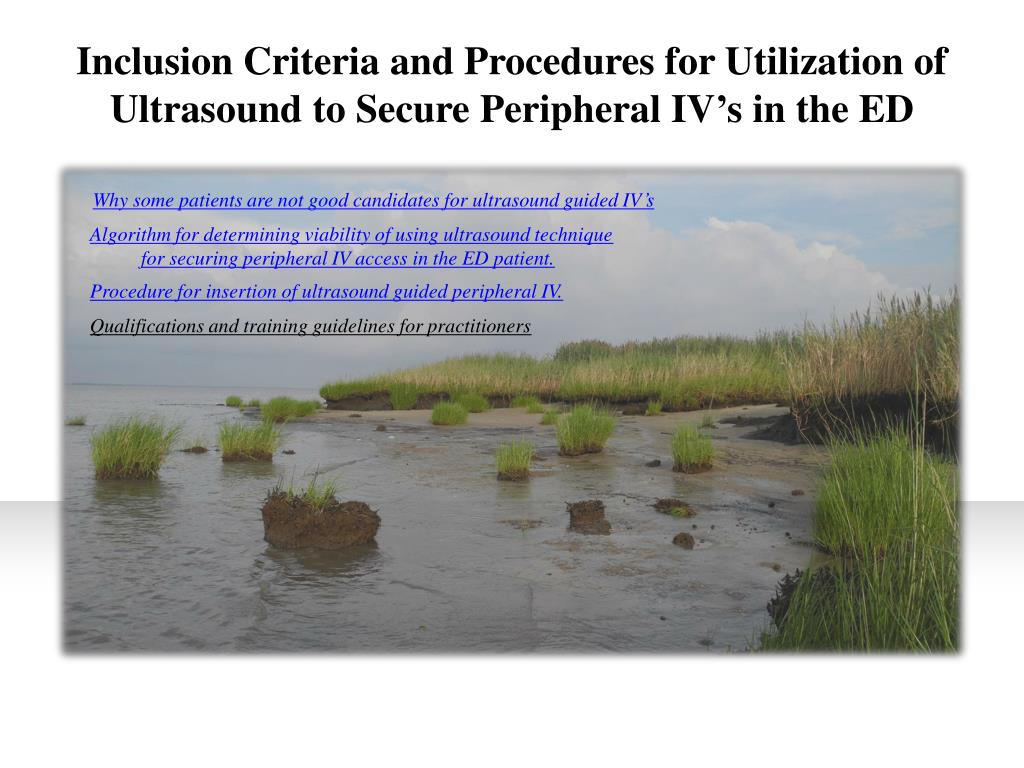 Inclusion Criteria and Procedures for Utilization of Ultrasound to Secure Peripheral IV’s in the ED

Why some patients are not good candidates for ultrasound guided IV’s

Algorithm for determining viability of using ultrasound technique for securing peripheral IV access in the ED patient.

Procedure for insertion of ultrasound guided peripheral IV.

Qualifications and training guidelines for practitioners